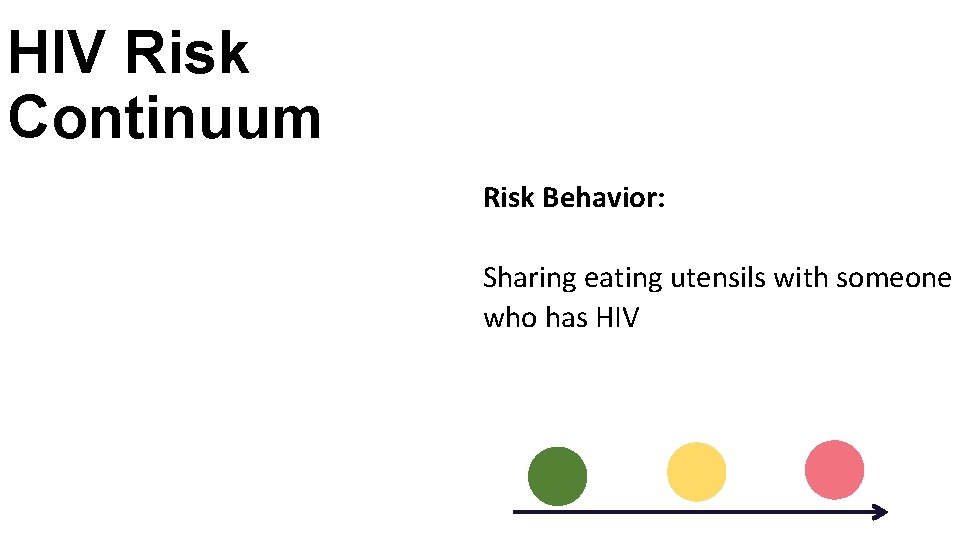 HIV Risk Continuum

Risk Behavior:

Sharing eating utensils with someone who has HIV